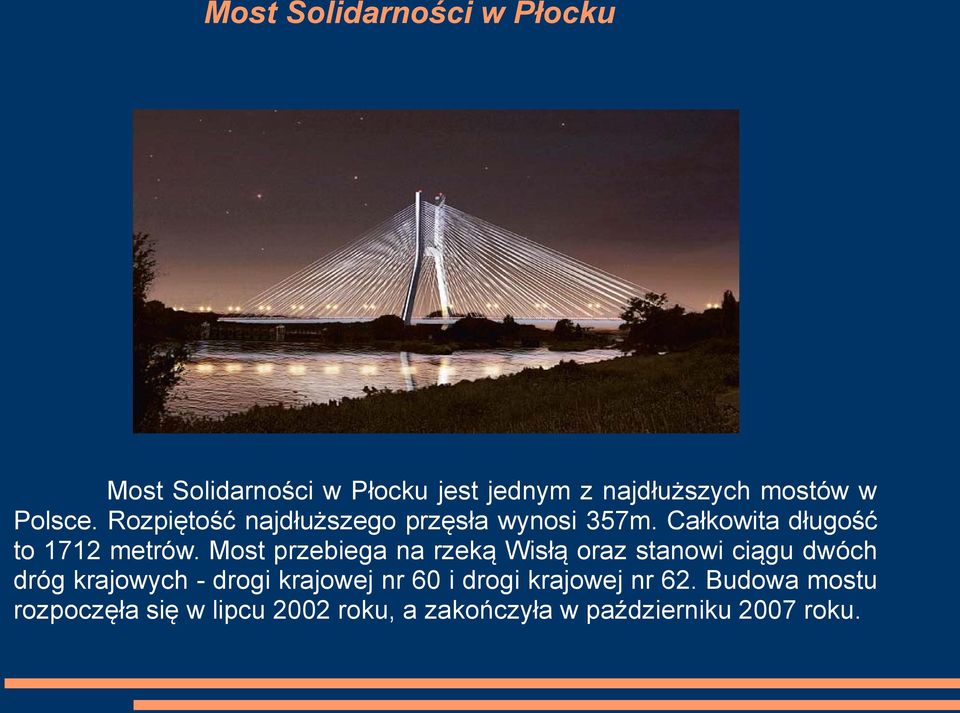 Most Solidarności w Płocku

Most Solidarności w Płocku jest jednym z najdłuższych mostów w Polsce. Rozpiętość najdłuższego przęsła wynosi 357m. Całkowita długość to 1712 metrów. Most przebiega na rzeką Wisłą oraz stanowi ciągu dwóch dróg krajowych - drogi krajowej nr 60 i drogi krajowej nr 62. Budowa mostu rozpoczęła się w lipcu 2002 roku, a zakończyła w październiku 2007 roku.